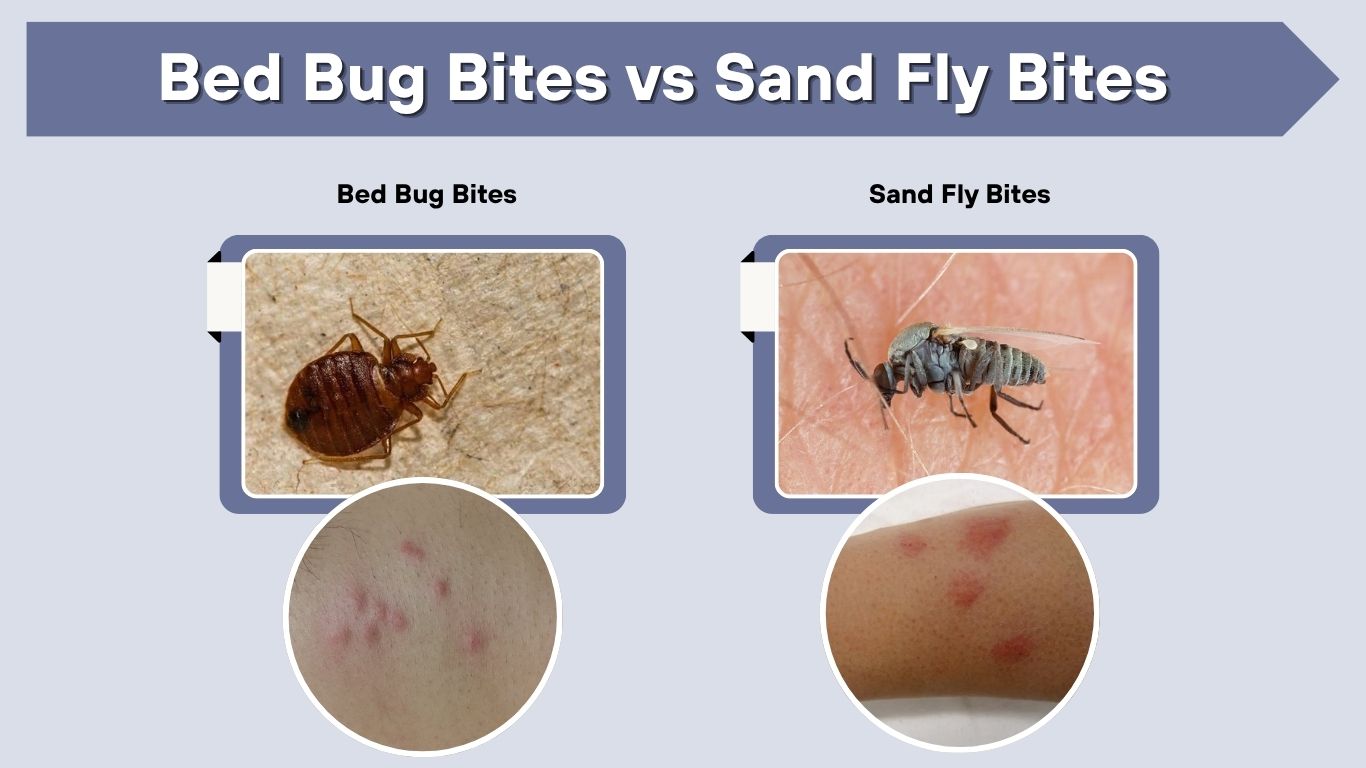 Bed Bug Bites vs Sand Fly Bites

Bed Bug Bites

Sand Fly Bites